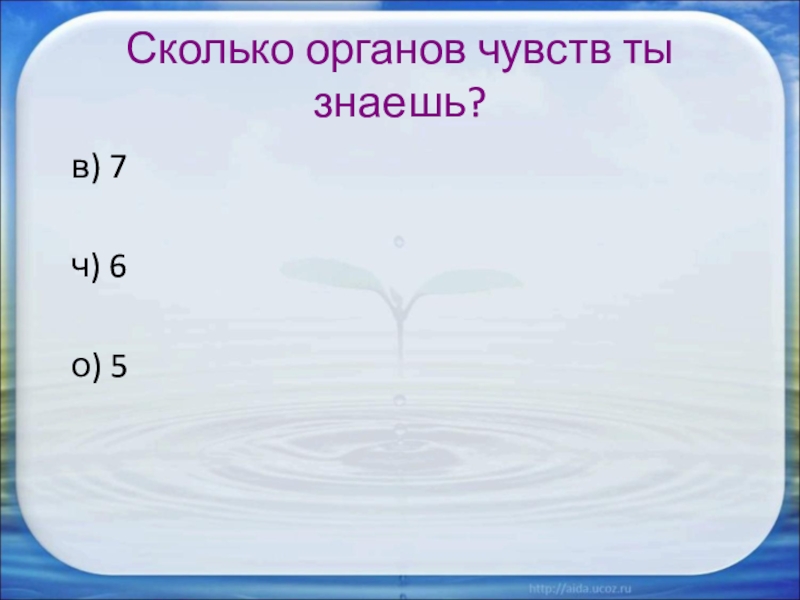 Сколько органов чувств ты знаешь?

в) 7

ч) 6

о) 5

http://aida.ucoz.ru